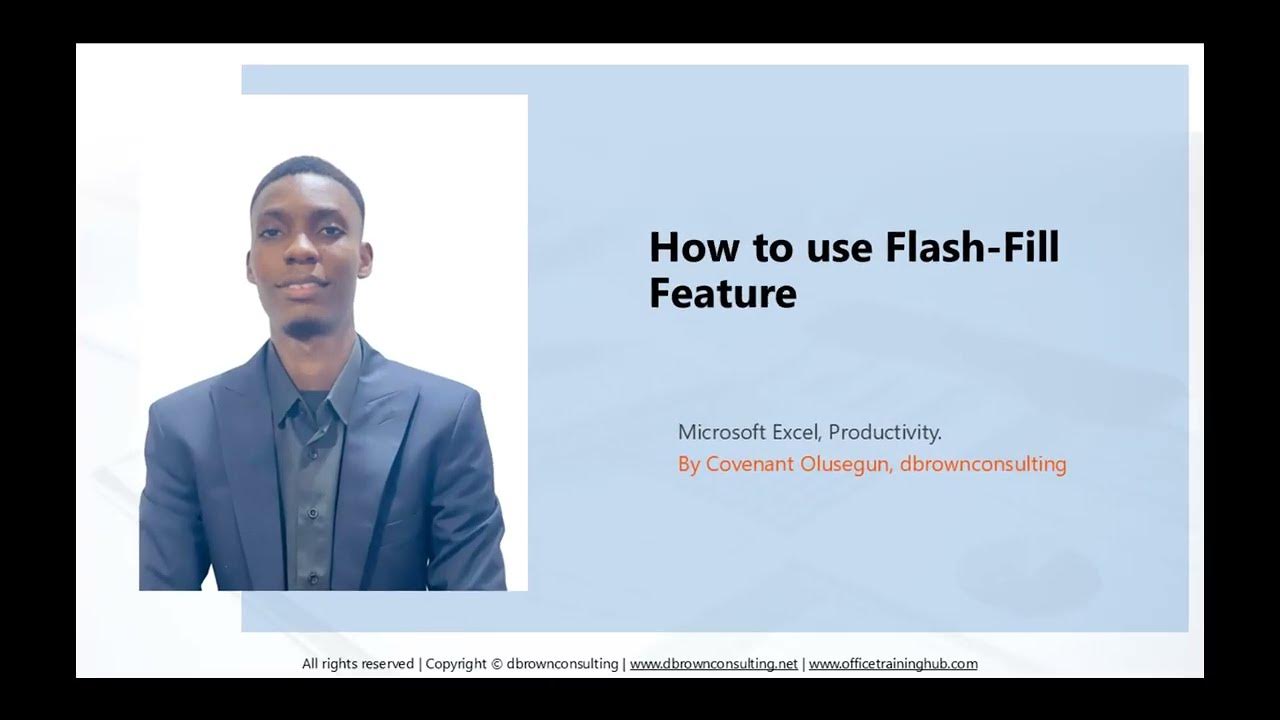 How to use Flash-Fill Feature

Microsoft Excel, Productivity.
By Covenant Olusegun, dbrownconsulting

All rights reserved | Copyright © dbrownconsulting | www.dbrownconsulting.net | www.officetraininghub.com